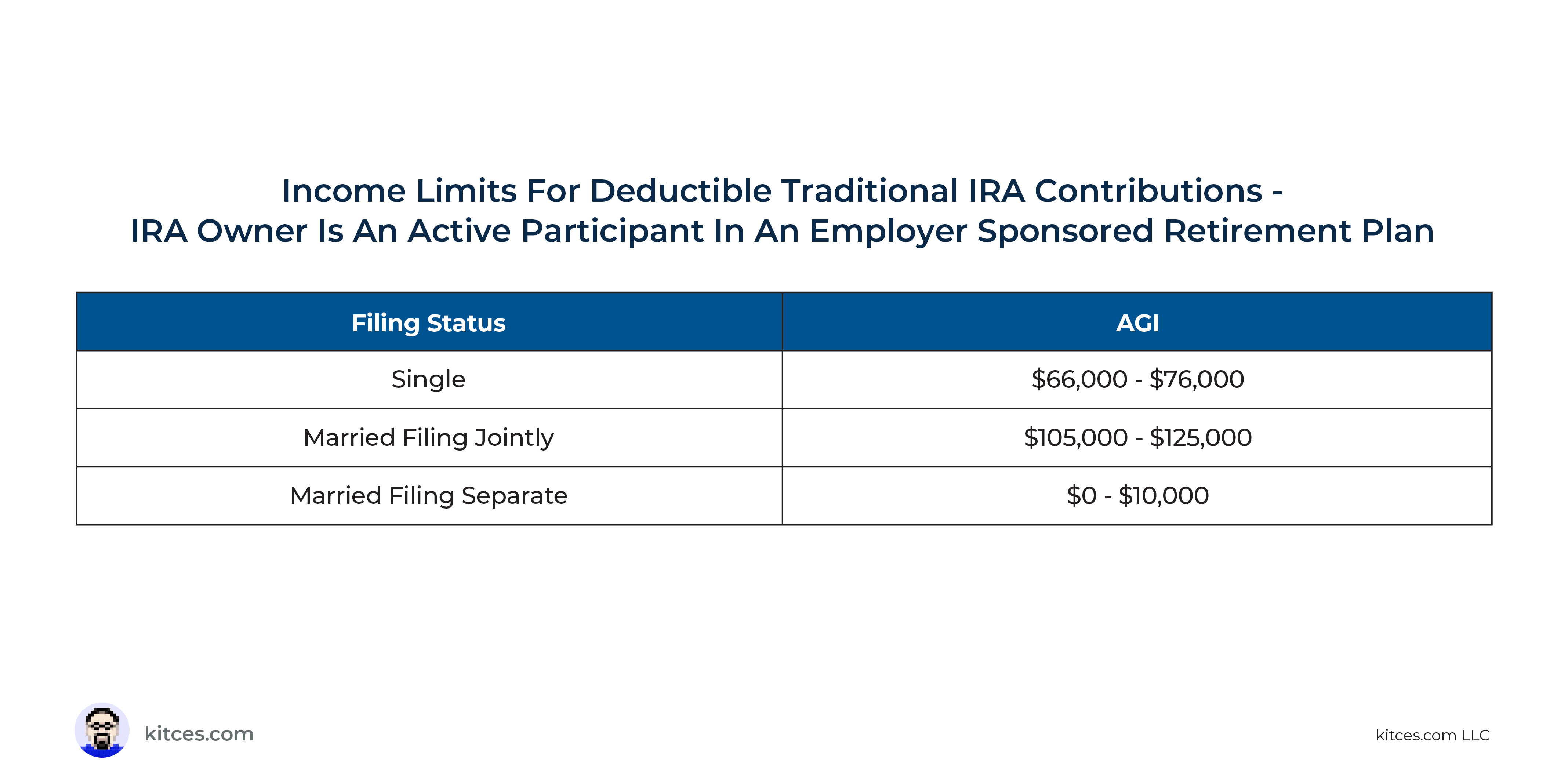 Income Limits For Deductible Traditional IRA Contributions -
IRA Owner Is An Active Participant In An Employer Sponsored Retirement Plan

| Filing Status | AGI |
|---|---|
| Single | \$66,000 - \$76,000 |
| Married Filing Jointly | \$105,000 - \$125,000 |
| Married Filing Separate | \$0 - \$10,000 |

kitces.com

kitces.com LLC